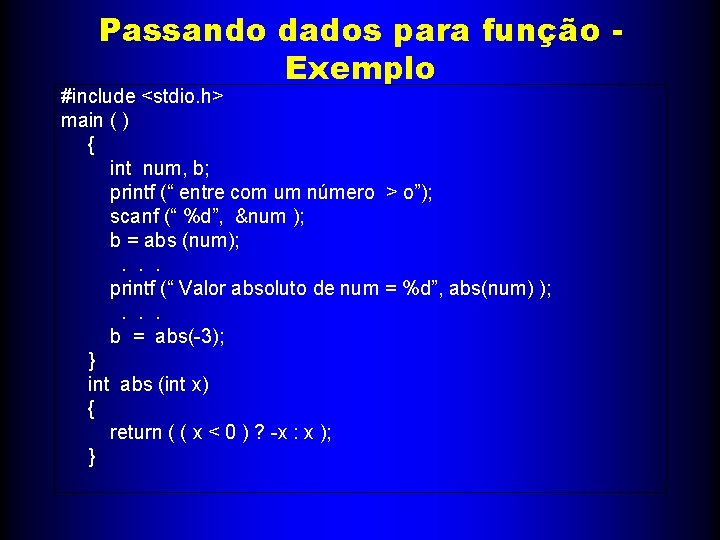 Passando dados para função - Exemplo

#include <stdio.h>
main ( )
{
int num, b;
printf (“ entre com um número > o”);
scanf (“ %d”, &num );
b = abs (num);
. . .
printf (“ Valor absoluto de num = %d”, abs(num) );
. . .
b = abs(-3);
}
int abs (int x)
{
return ( ( x < 0 ) ? -x : x );
}